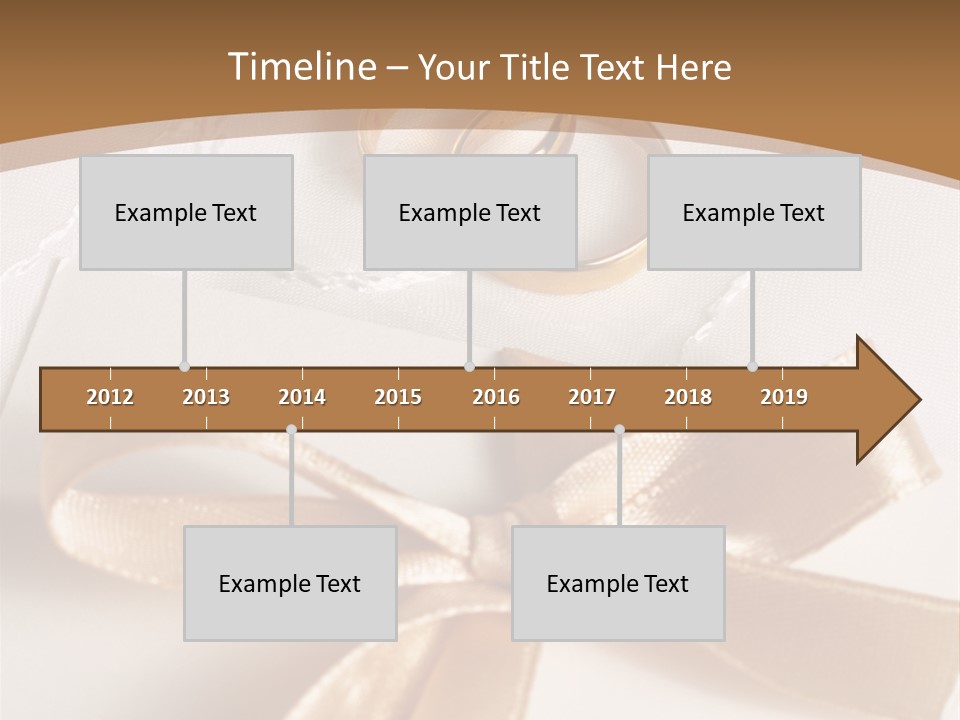 Timeline – Your Title Text Here

Example Text

Example Text

Example Text

2012 2013 2014 2015 2016 2017 2018 2019

Example Text

Example Text